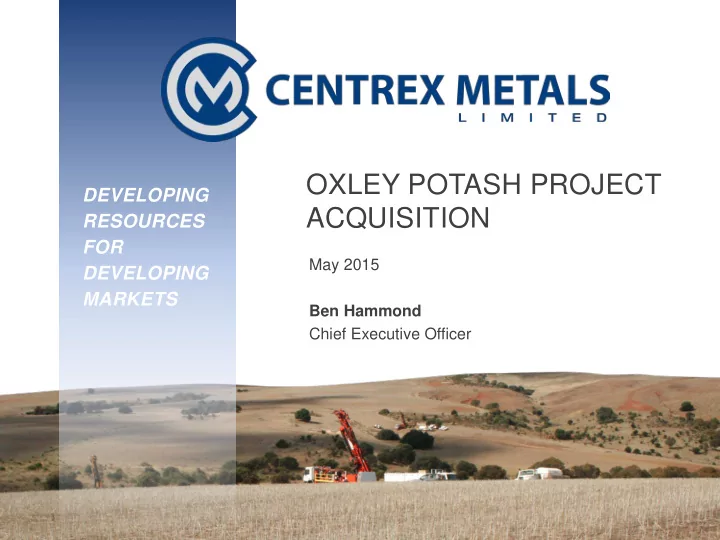 CENTREX METALS
LIMITED

DEVELOPING RESOURCES FOR DEVELOPING MARKETS

OXLEY POTASH PROJECT ACQUISITION

May 2015

Ben Hammond
Chief Executive Officer